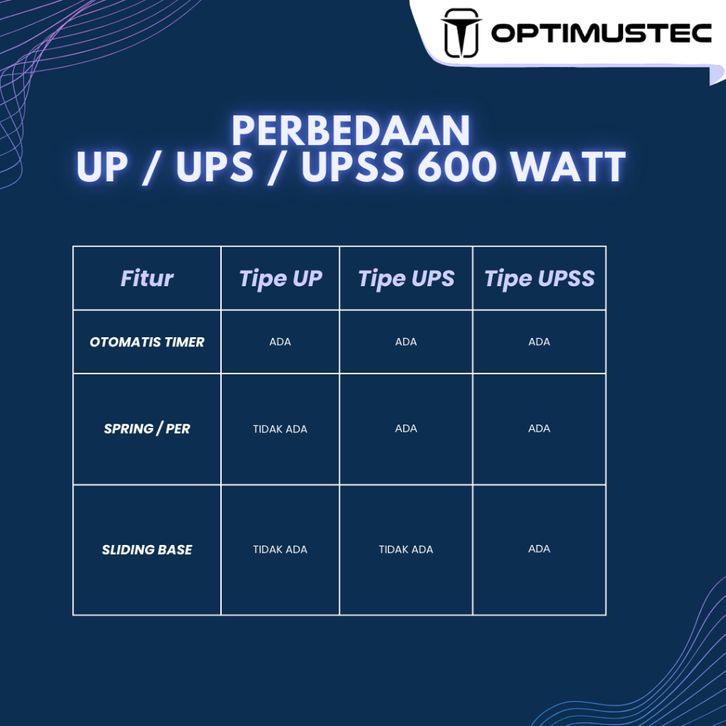 OPTIMUSTEC

PERBEDAAN
UP / UPS / UPSS 600 WATT

| Fitur | Tipe UP | Tipe UPS | Tipe UPSS |
|---|---|---|---|
| OTOMATIS TIMER | ADA | ADA | ADA |
| SPRING / PER | TIDAK ADA | ADA | ADA |
| SLIDING BASE | TIDAK ADA | TIDAK ADA | ADA |